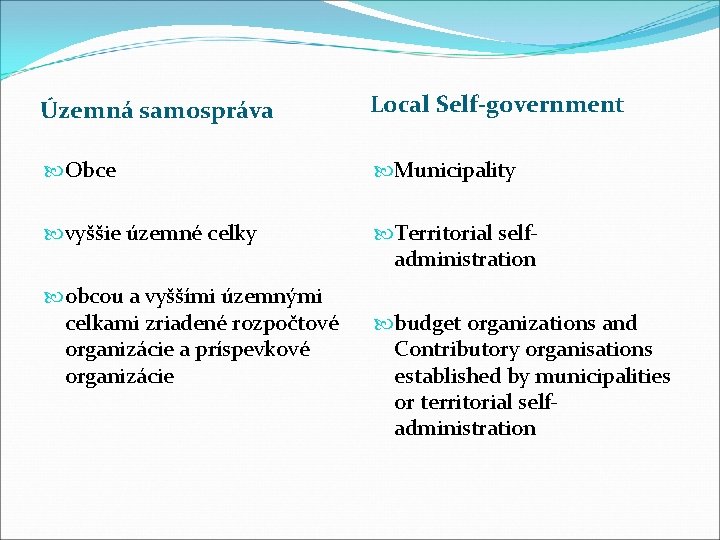 Územná samospráva

Obce

vyššie územné celky

obcou a vyššími územnými celkami zriadené rozpočtové organizácie a príspevkové organizácie

Local Self-government

Municipality

Territorial self-administration

budget organizations and Contributory organisations established by municipalities or territorial self-administration